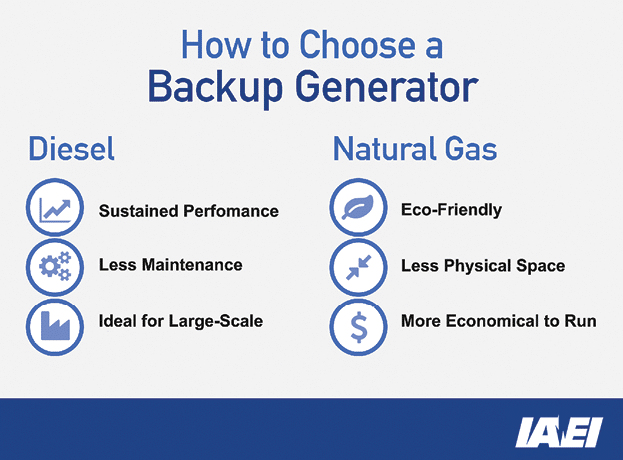 How to Choose a
Backup Generator

Diesel

Sustained Perfomance

Less Maintenance

Ideal for Large-Scale

Natural Gas

Eco-Friendly

Less Physical Space

More Economical to Run

IAEI